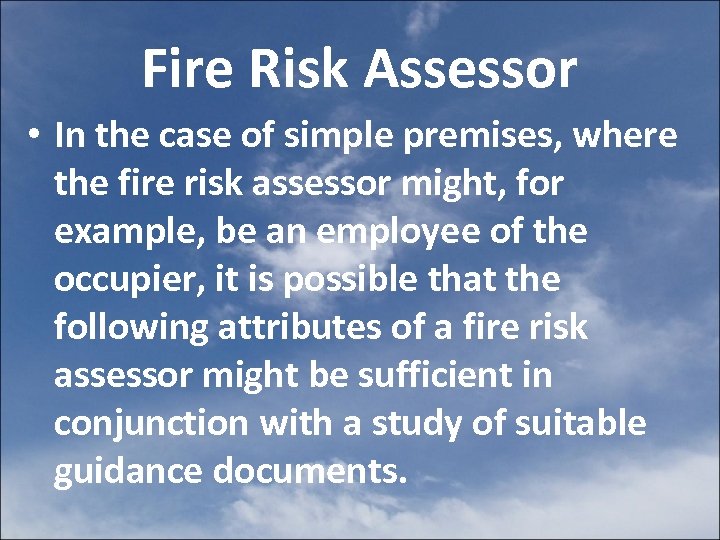 Fire Risk Assessor

• In the case of simple premises, where the fire risk assessor might, for example, be an employee of the occupier, it is possible that the following attributes of a fire risk assessor might be sufficient in conjunction with a study of suitable guidance documents.